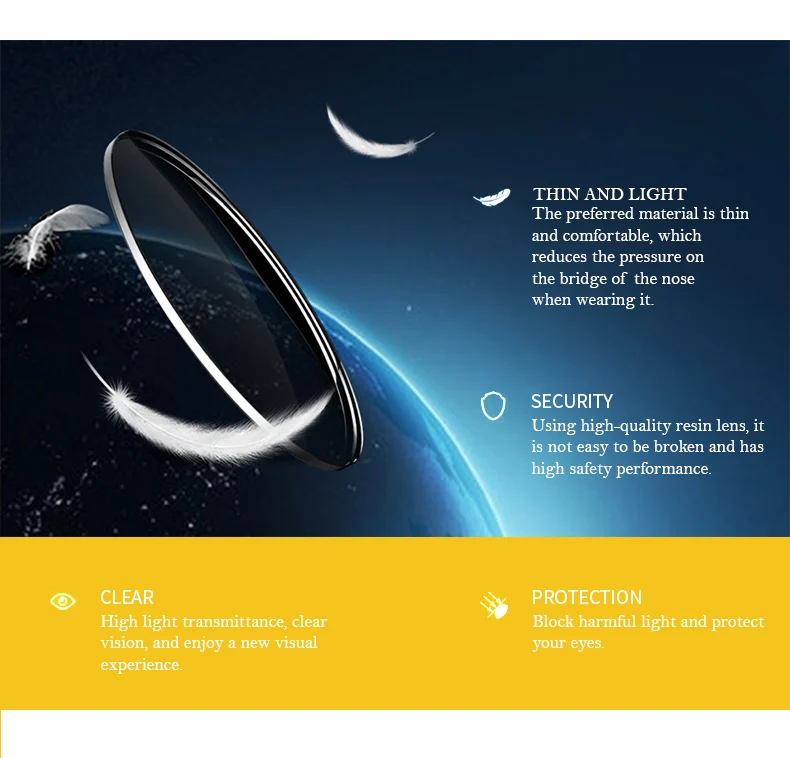 THIN AND LIGHT
The preferred material is thin and comfortable, which reduces the pressure on the bridge of the nose when wearing it.

SECURITY
Using high-quality resin lens, it is not easy to be broken and has high safety performance.

CLEAR
High light transmittance, clear vision, and enjoy a new visual experience.

PROTECTION
Block harmful light and protect your eyes.